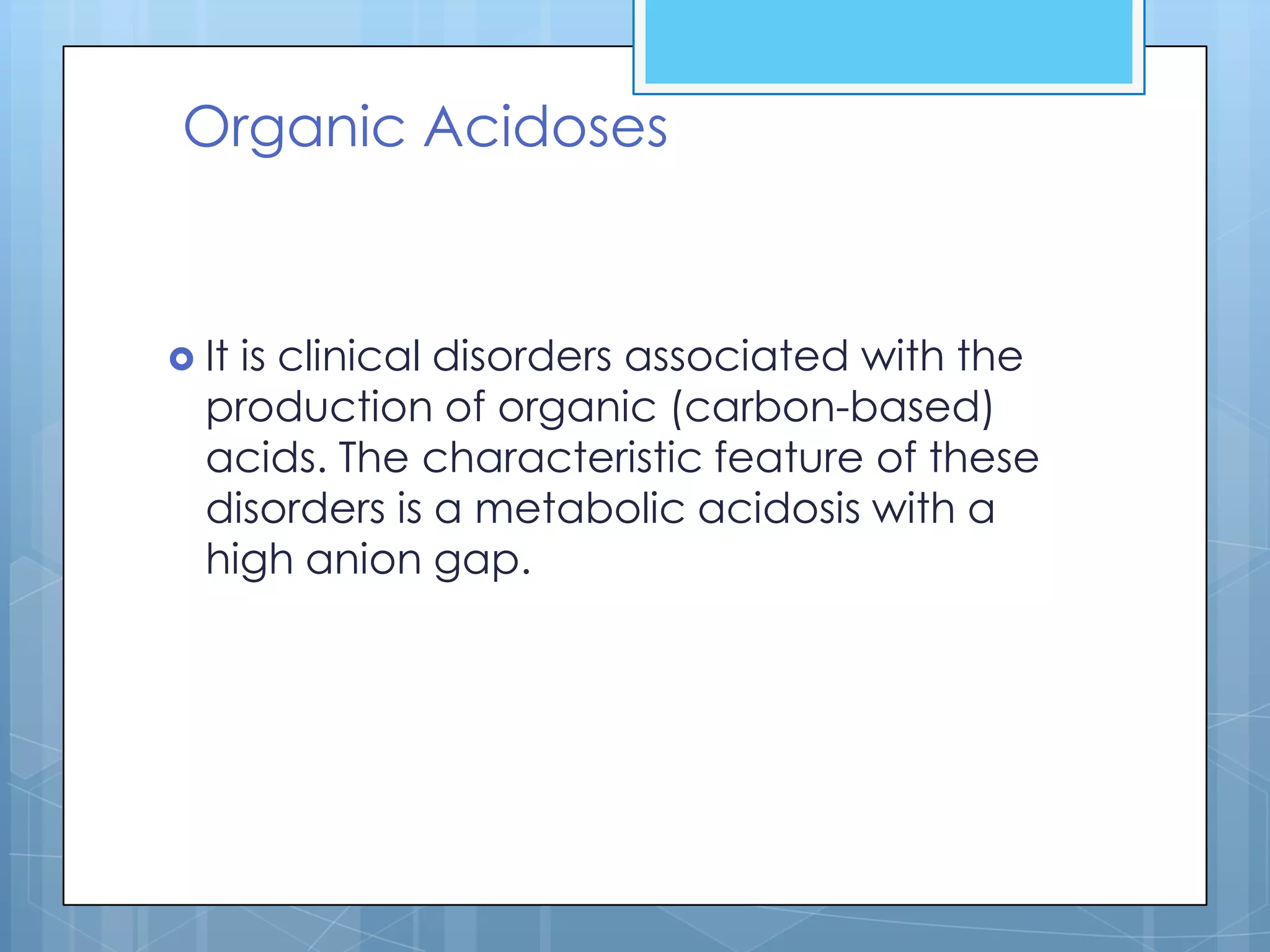 Organic Acidoses

It is clinical disorders associated with the production of organic (carbon-based) acids. The characteristic feature of these disorders is a metabolic acidosis with a high anion gap.